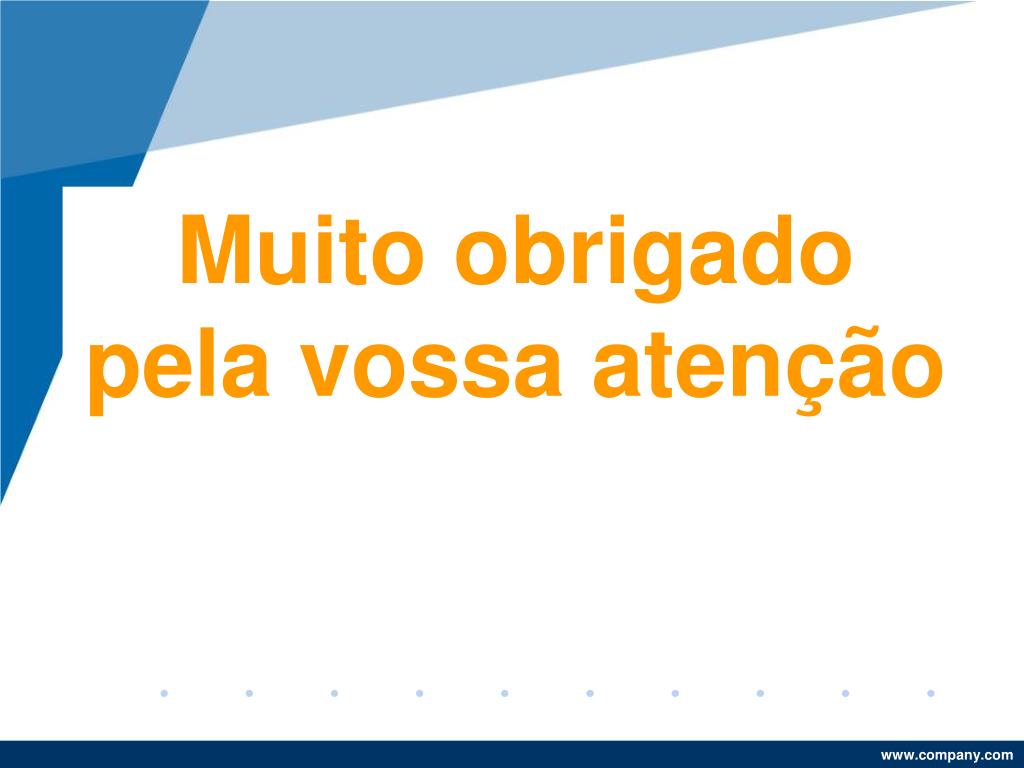 Muito obrigado pela vossa atenção

www.company.com